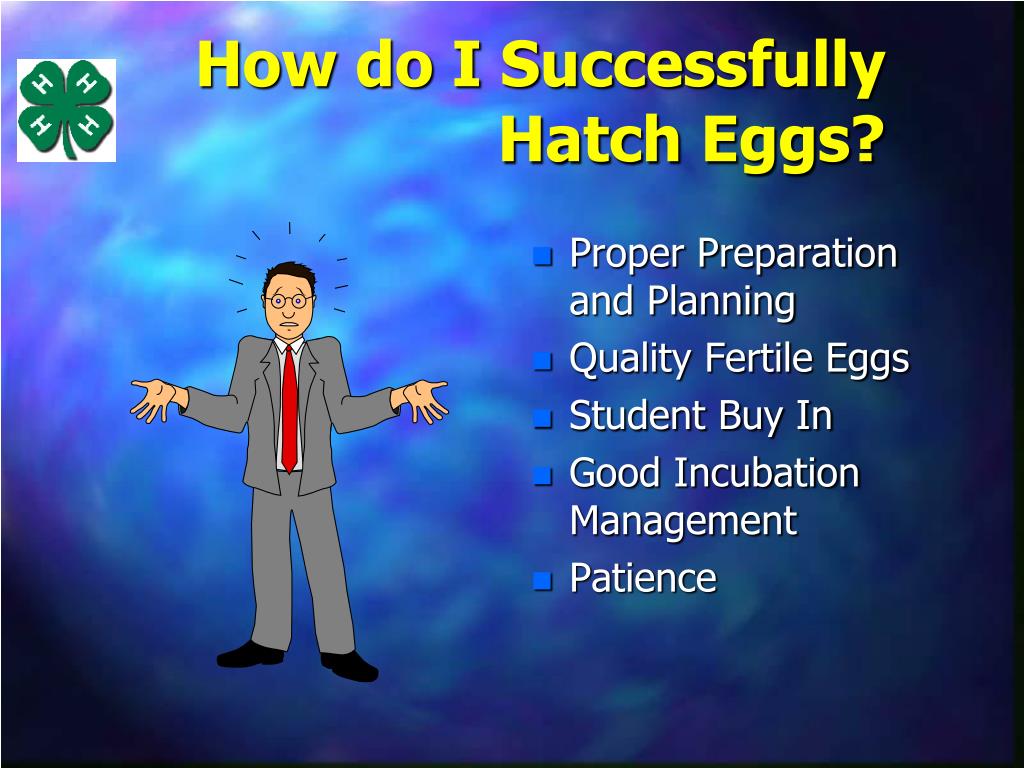 H H H H

How do I Successfully Hatch Eggs?

- Proper Preparation and Planning
- Quality Fertile Eggs
- Student Buy In
- Good Incubation Management
- Patience